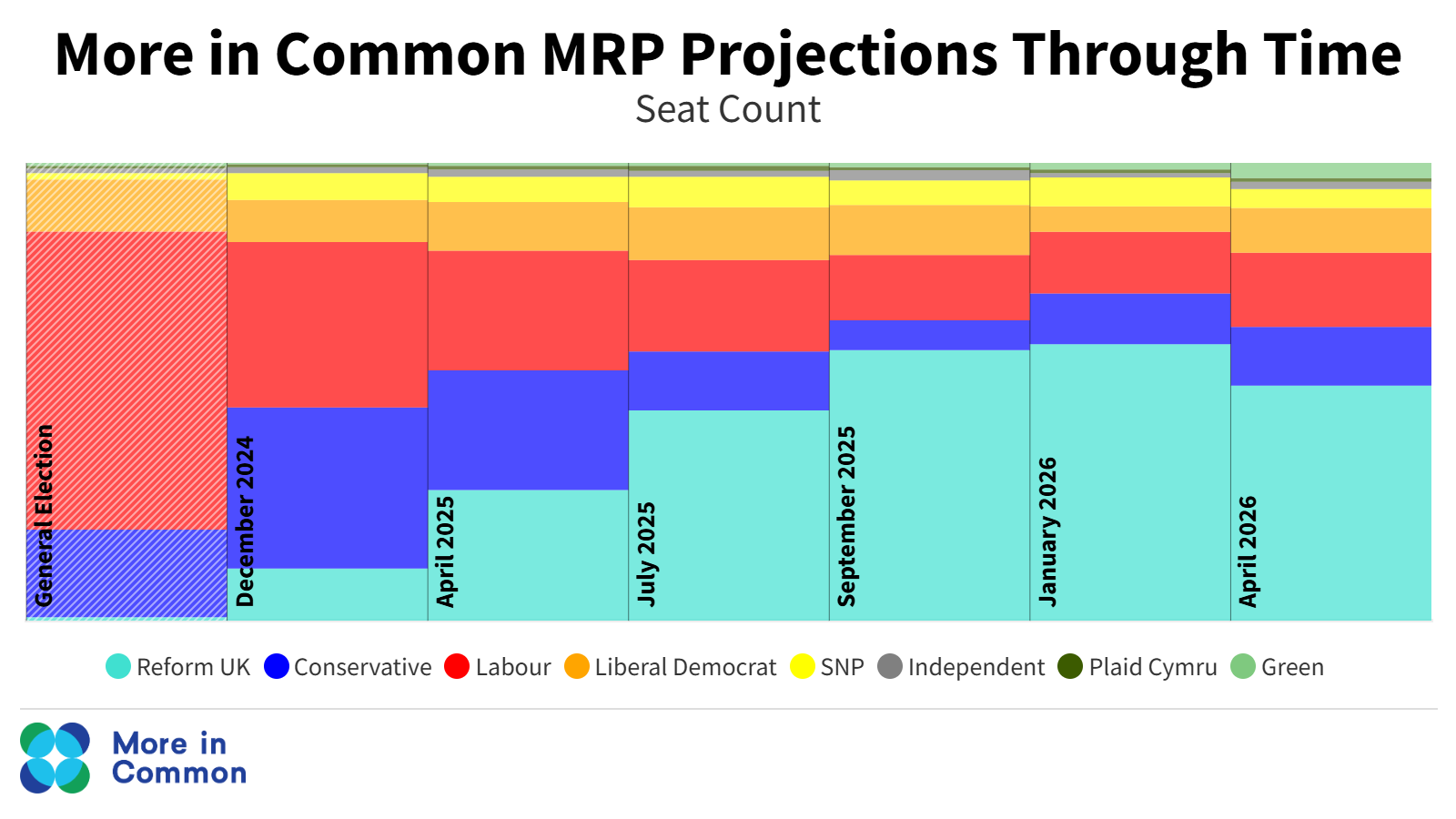 More in Common MRP Projections Through Time

Seat Count

General Election

December 2024

April 2025

July 2025

September 2025

January 2026

April 2026

Reform UK Conservative Labour Liberal Democrat SNP Independent Plaid Cymru Green

More in Common